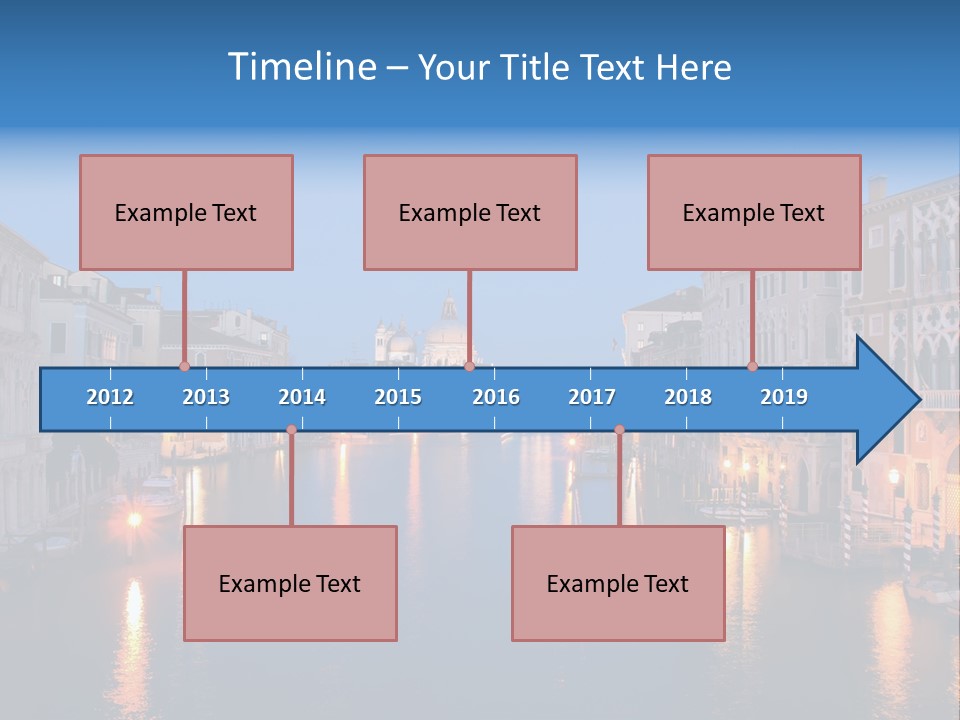 Timeline – Your Title Text Here

Example Text

Example Text

Example Text

2012 2013 2014 2015 2016 2017 2018 2019

Example Text

Example Text